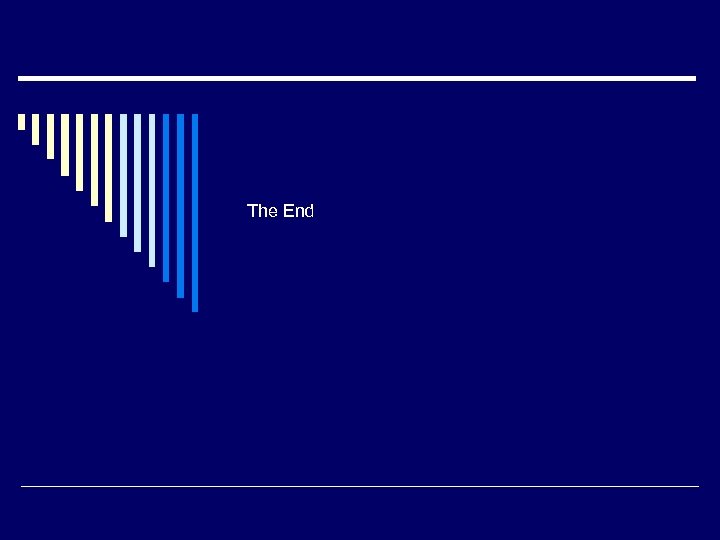 The End